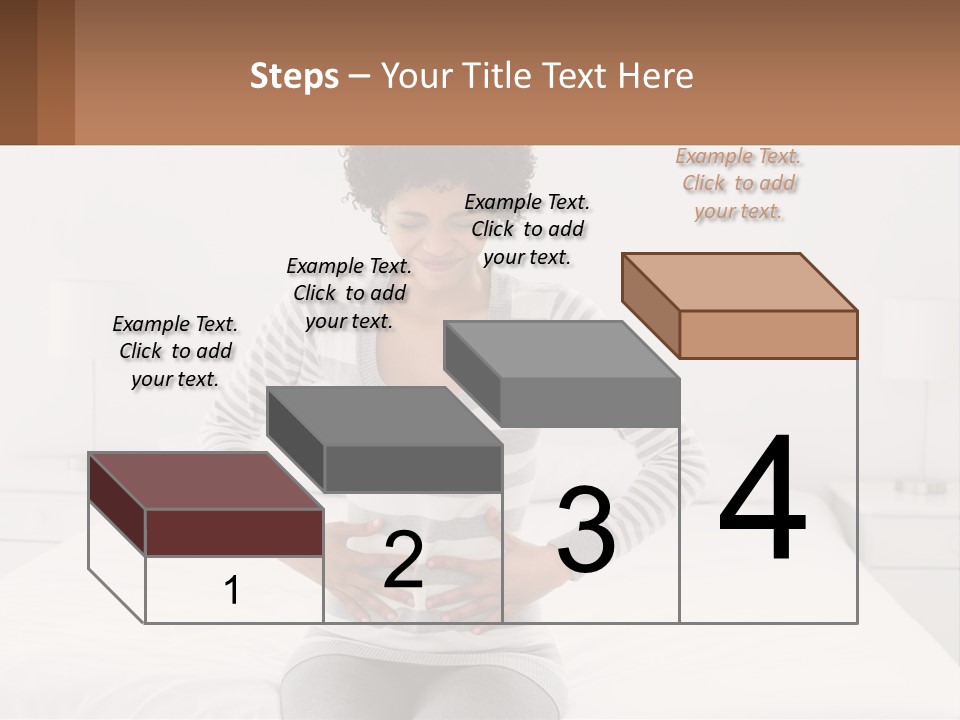 Steps – Your Title Text Here

Example Text. Click to add your text.

Example Text. Click to add your text.

Example Text. Click to add your text.

Example Text. Click to add your text.

1

2

3

4